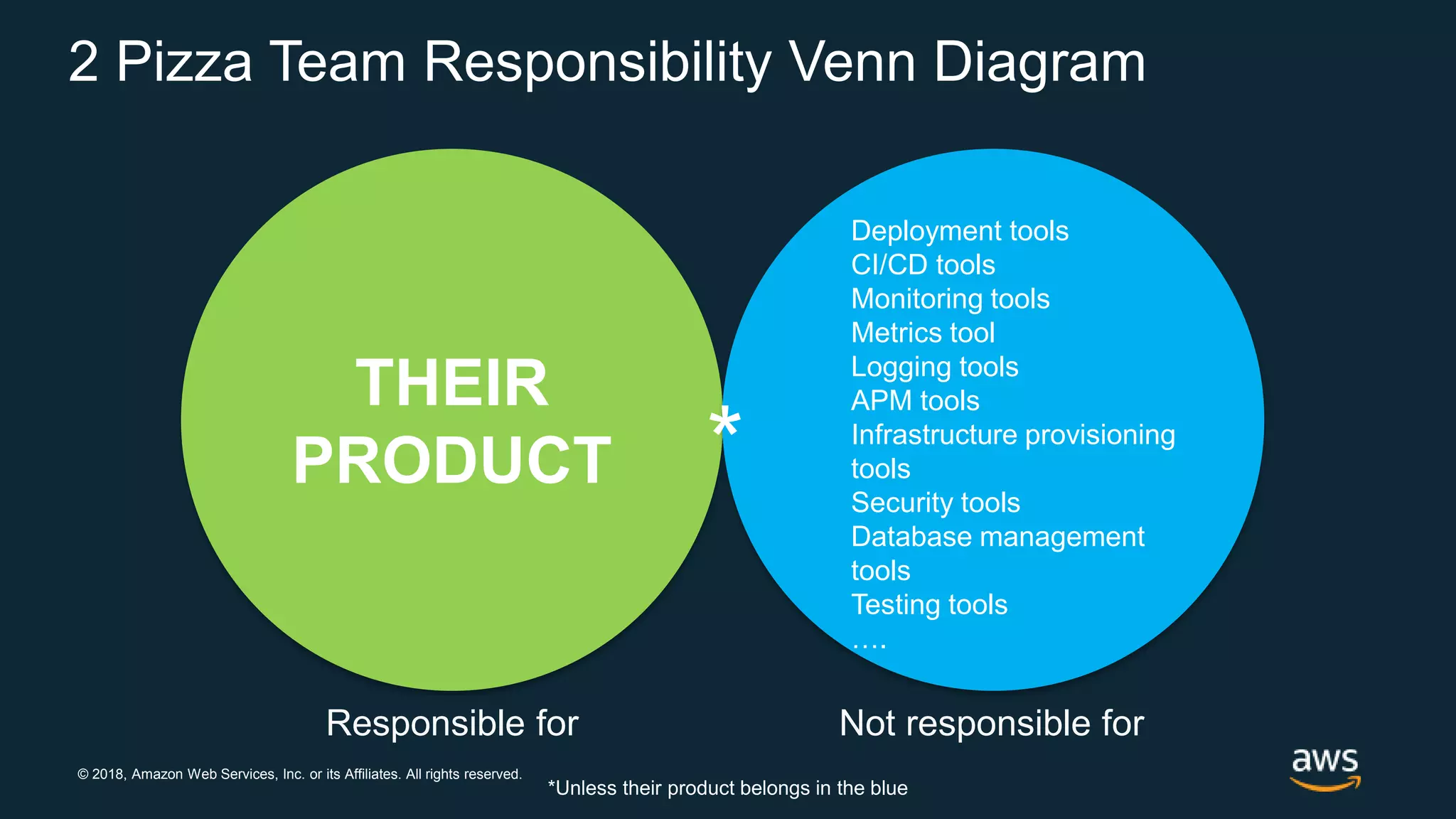 2 Pizza Team Responsibility Venn Diagram

THEIR PRODUCT

*

Deployment tools
CI/CD tools
Monitoring tools
Metrics tool
Logging tools
APM tools
Infrastructure provisioning tools
Security tools
Database management tools
Testing tools
….

Responsible for

Not responsible for

© 2018, Amazon Web Services, Inc. or its Affiliates. All rights reserved.

*Unless their product belongs in the blue

aws